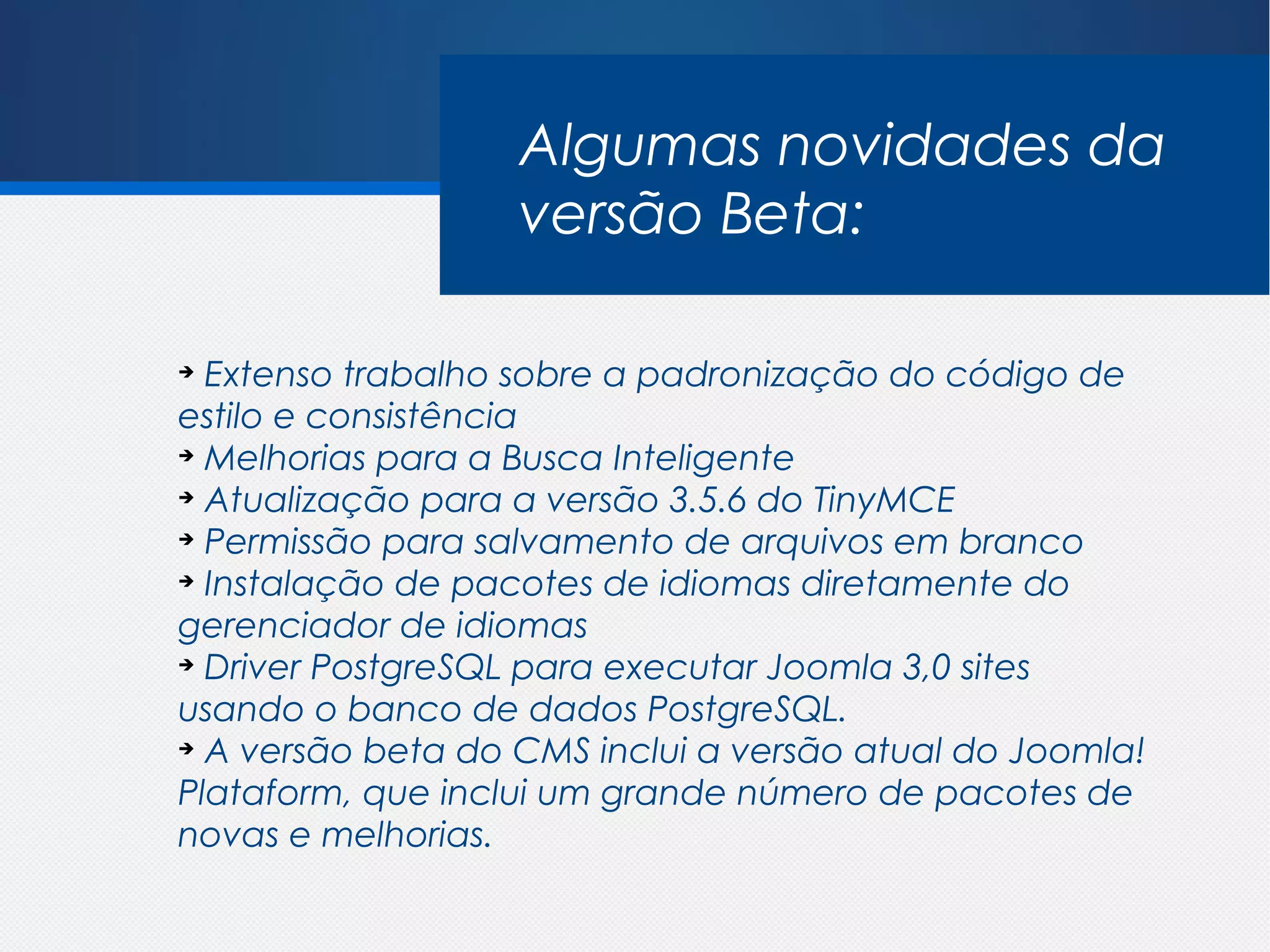 Algumas novidades da versão Beta:

➔ Extenso trabalho sobre a padronização do código de estilo e consistência
➔ Melhorias para a Busca Inteligente
➔ Atualização para a versão 3.5.6 do TinyMCE
➔ Permissão para salvamento de arquivos em branco
➔ Instalação de pacotes de idiomas diretamente do gerenciador de idiomas
➔ Driver PostgreSQL para executar Joomla 3,0 sites usando o banco de dados PostgreSQL.
➔ A versão beta do CMS inclui a versão atual do Joomla! Plataform, que inclui um grande número de pacotes de novas e melhorias.